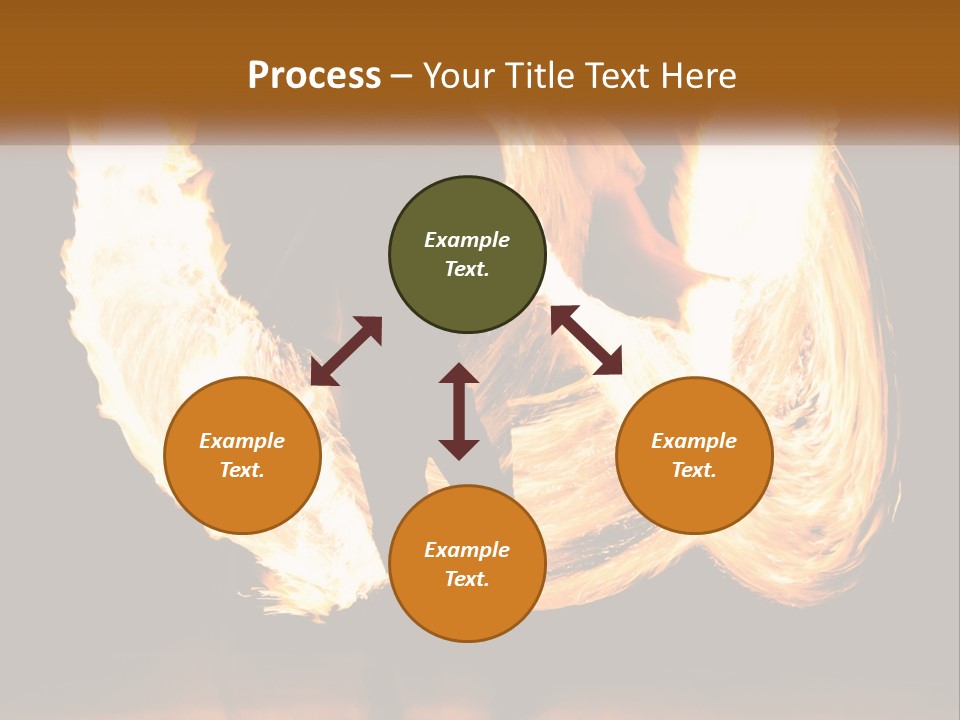 Process – Your Title Text Here

Example Text.

Example Text.

Example Text.

Example Text.